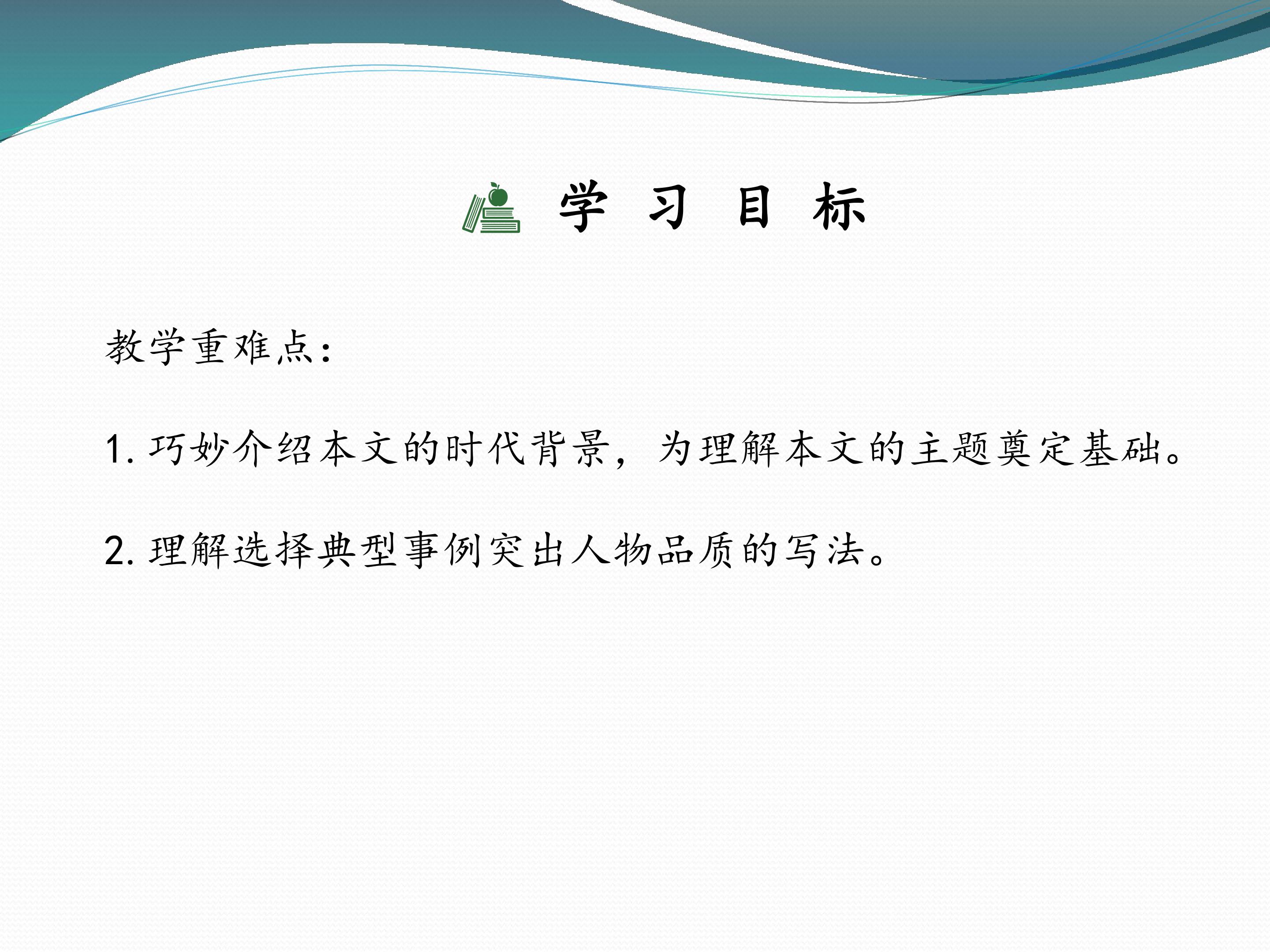 学 习 目 标

教学重难点：

1. 巧妙介绍本文的时代背景，为理解本文的主题奠定基础。

2. 理解选择典型事例突出人物品质的写法。